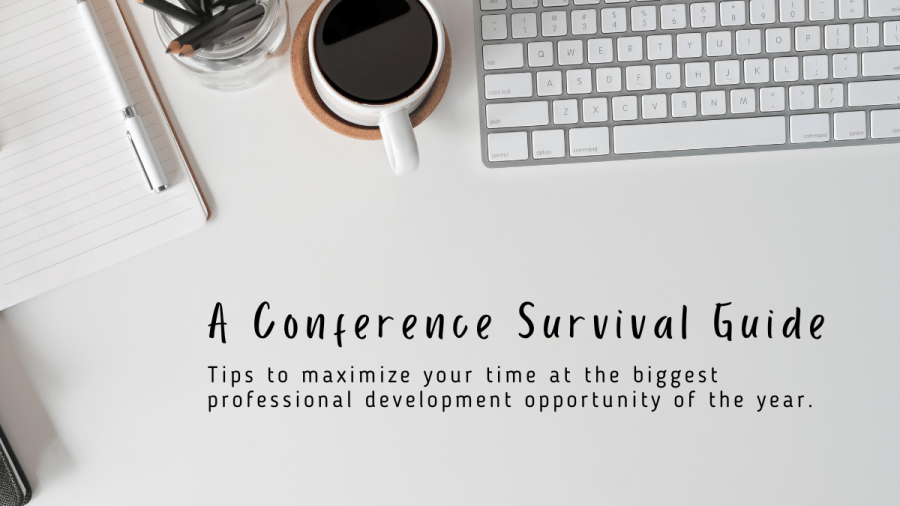 A Conference Survival Guide

Tips to maximize your time at the biggest professional development opportunity of the year.